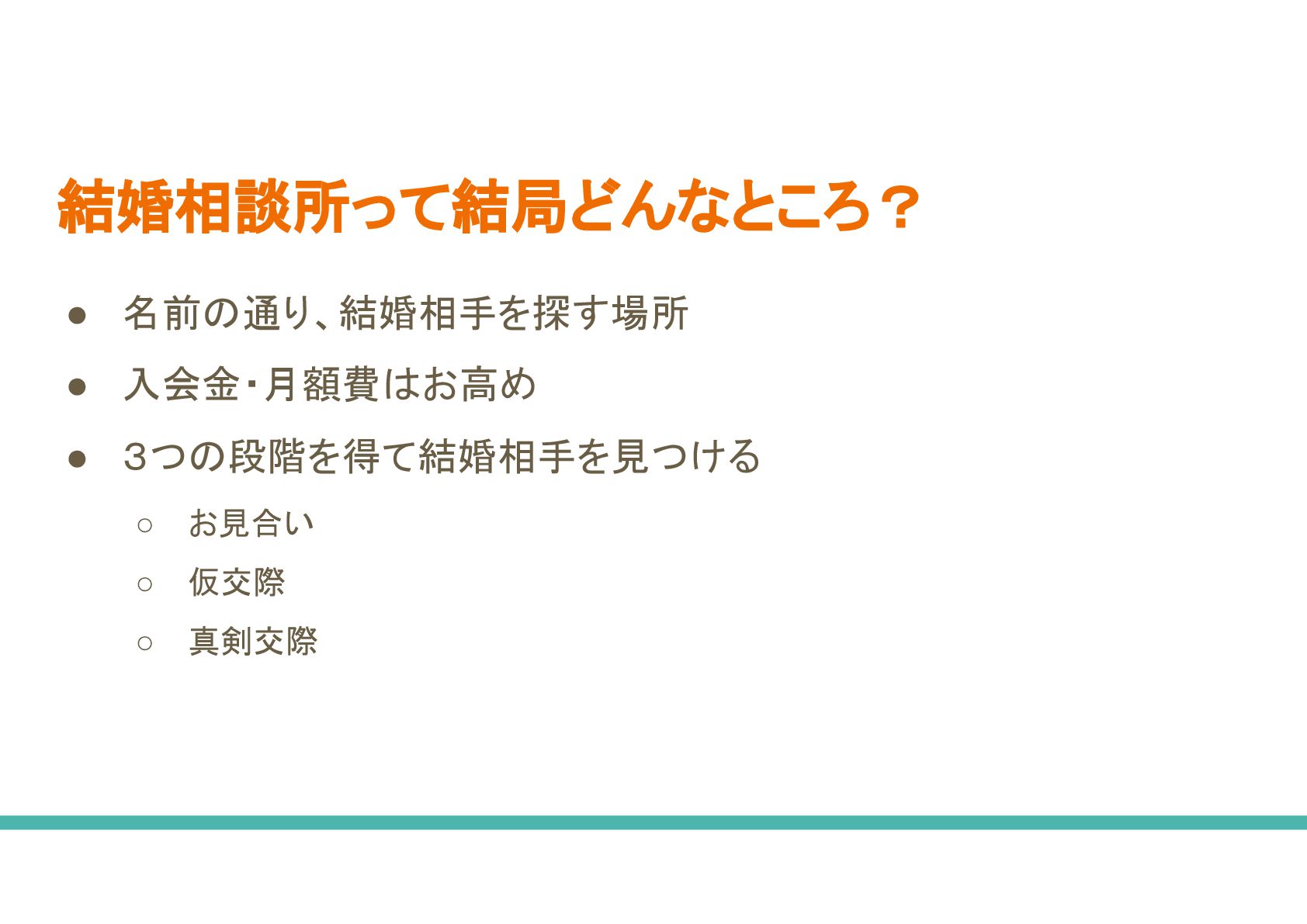 結婚相談所って結局どんなところ？

● 名前の通り、結婚相手を探す場所

● 入会金・月額費はお高め

● ３つの段階を得て結婚相手を見つける

○ お見合い

○ 仮交際

○ 真剣交際